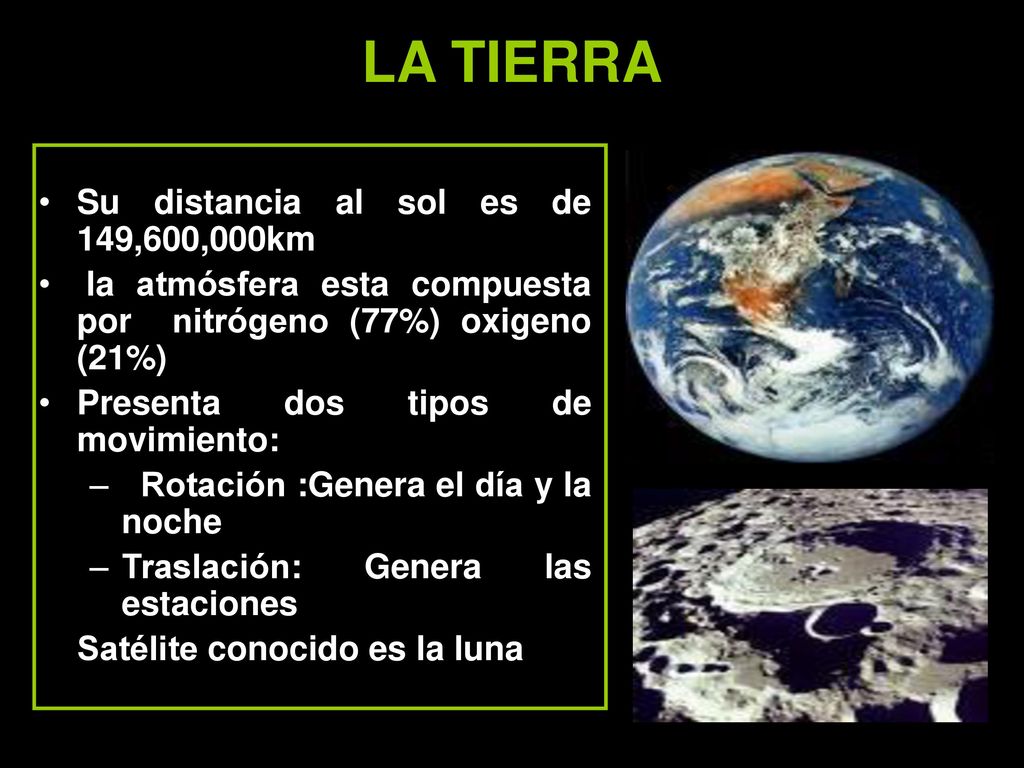 LA TIERRA

• Su distancia al sol es de 149,600,000km
• la atmósfera esta compuesta por nitrógeno (77%) oxigeno (21%)
• Presenta dos tipos de movimiento:
– Rotación :Genera el día y la noche
– Traslación: Genera las estaciones
Satélite conocido es la luna